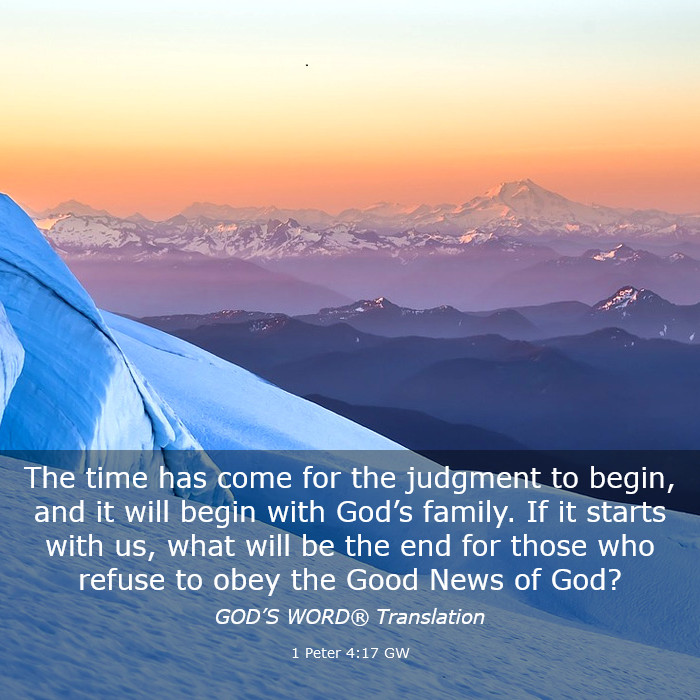 The time has come for the judgment to begin, and it will begin with God’s family. If it starts with us, what will be the end for those who refuse to obey the Good News of God?

GOD’S WORD® Translation

1 Peter 4:17 GW